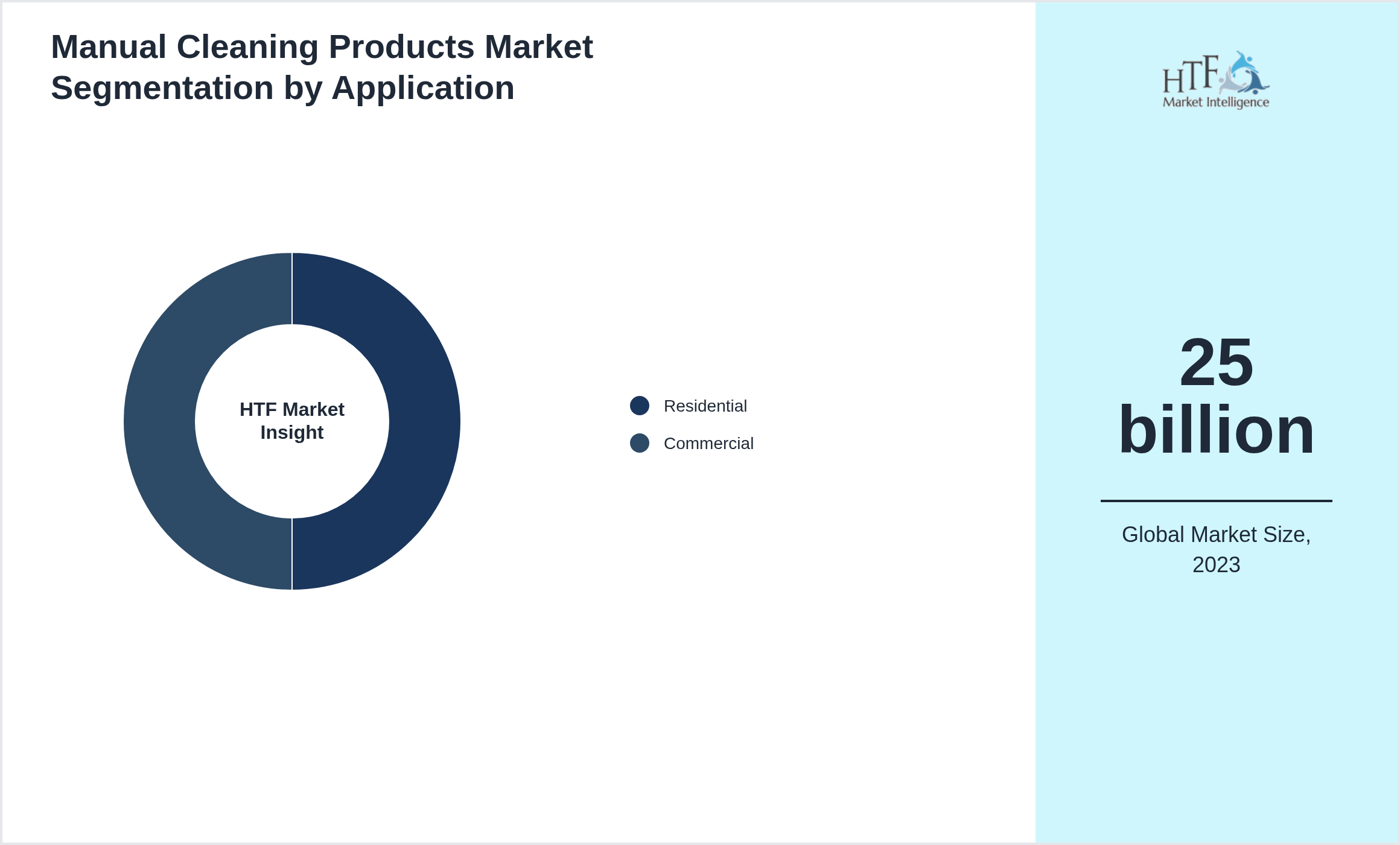 Manual Cleaning Products Market Segmentation by Application

HTF Market Insight

Residential
Commercial

HTF
Market Intelligence

25 billion

Global Market Size, 2023